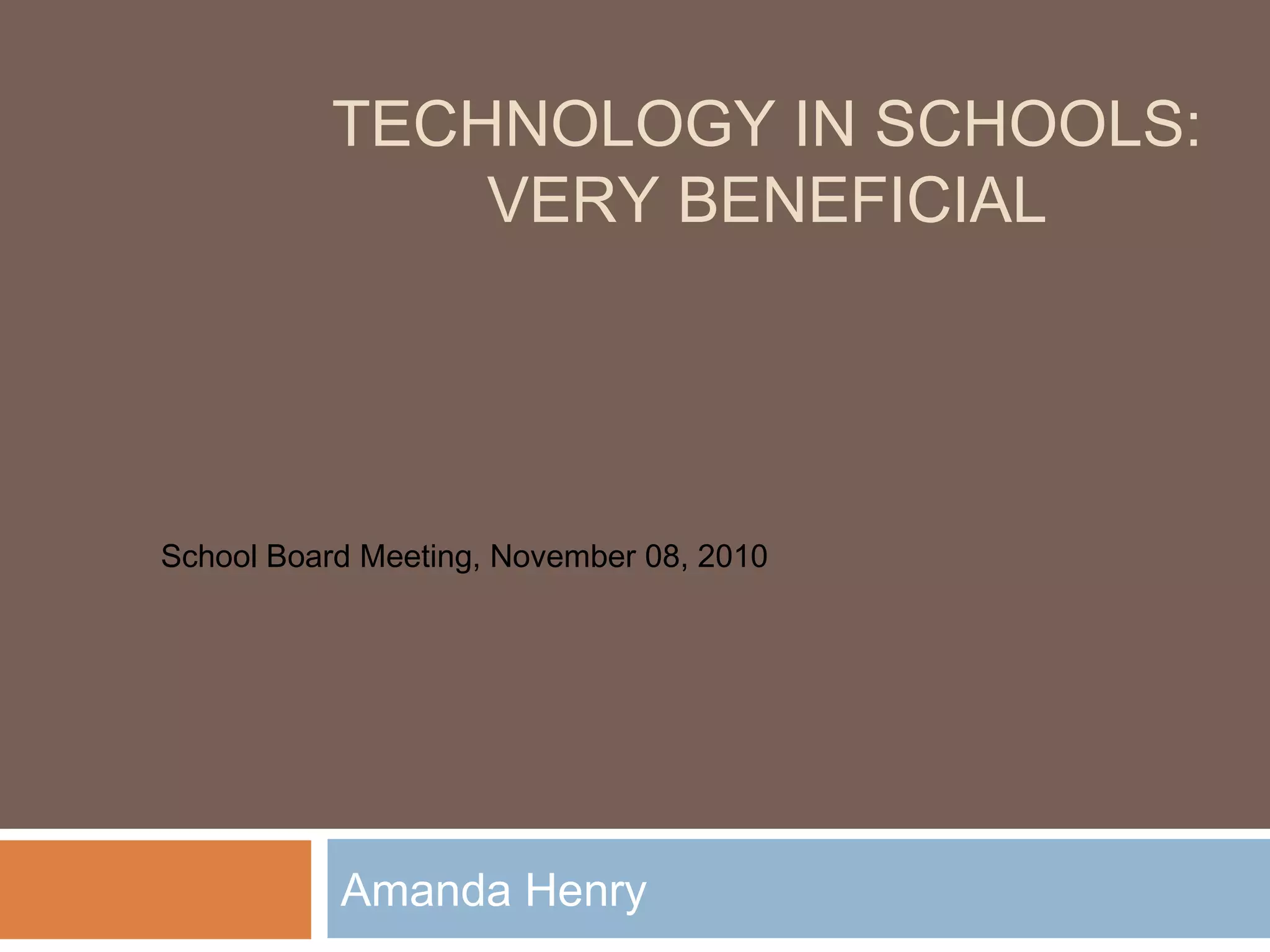 TECHNOLOGY IN SCHOOLS: VERY BENEFICIAL

School Board Meeting, November 08, 2010

Amanda Henry